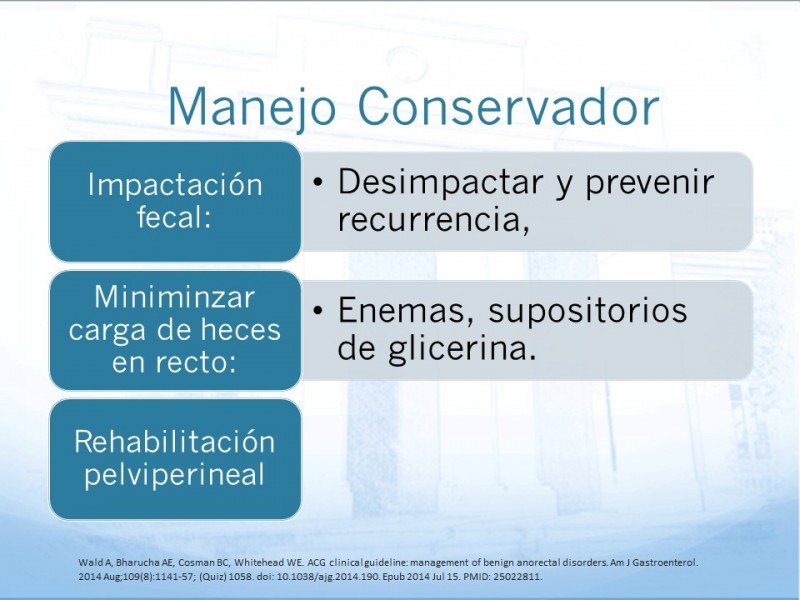 Manejo Conservador

Impactación fecal:

• Desimpactar y prevenir recurrencia,

Miniminzar carga de heces en recto:

• Enemas, supositorios de glicerina.

Rehabilitación pelviperineal

Wald A, Bharucha AE, Cosman BC, Whitehead WE. ACG clinical guideline: management of benign anorectal disorders. Am J Gastroenterol. 2014 Aug;109(8):1141-57; (Quiz) 1058. doi: 10.1038/ajg.2014.190. Epub 2014 Jul 15. PMID: 25022811.